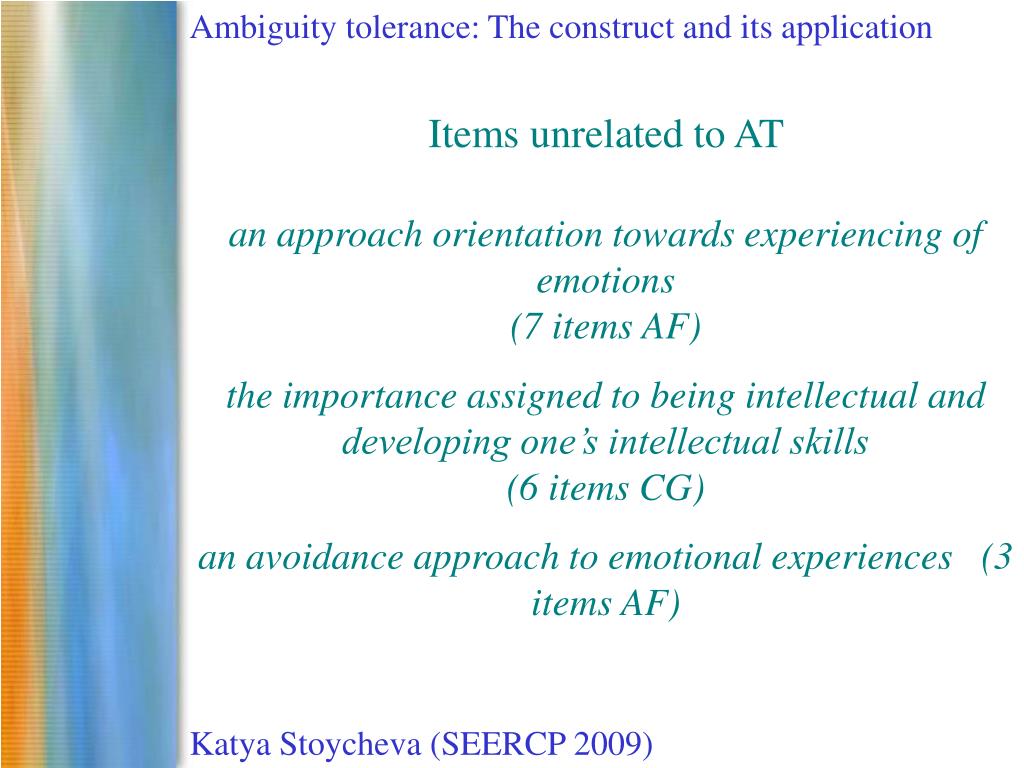 Ambiguity tolerance: The construct and its application

Items unrelated to AT

an approach orientation towards experiencing of emotions
(7 items AF)

the importance assigned to being intellectual and developing one’s intellectual skills
(6 items CG)

an avoidance approach to emotional experiences (3 items AF)

Katya Stoycheva (SEERCP 2009)